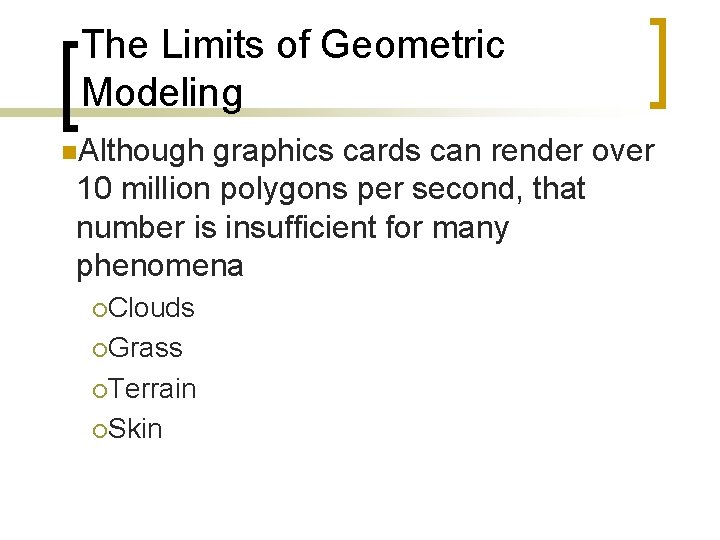 The Limits of Geometric Modeling

Although graphics cards can render over 10 million polygons per second, that number is insufficient for many phenomena

Clouds
Grass
Terrain
Skin